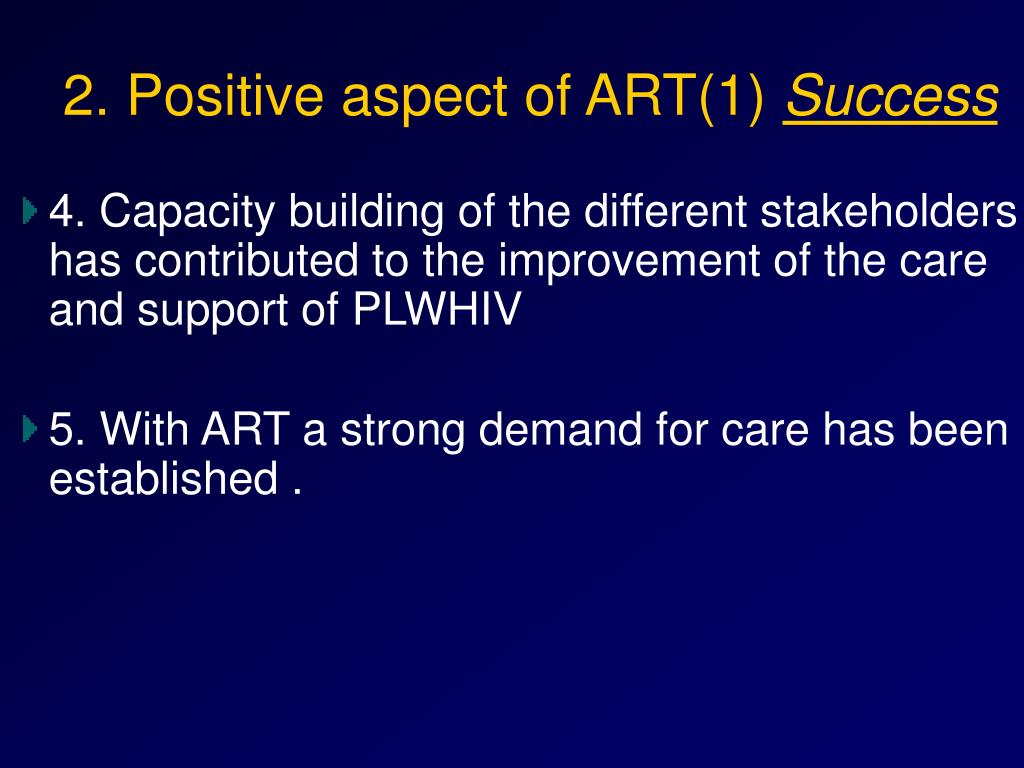 2. Positive aspect of ART(1) Success

4. Capacity building of the different stakeholders has contributed to the improvement of the care and support of PLWHIV

5. With ART a strong demand for care has been established .